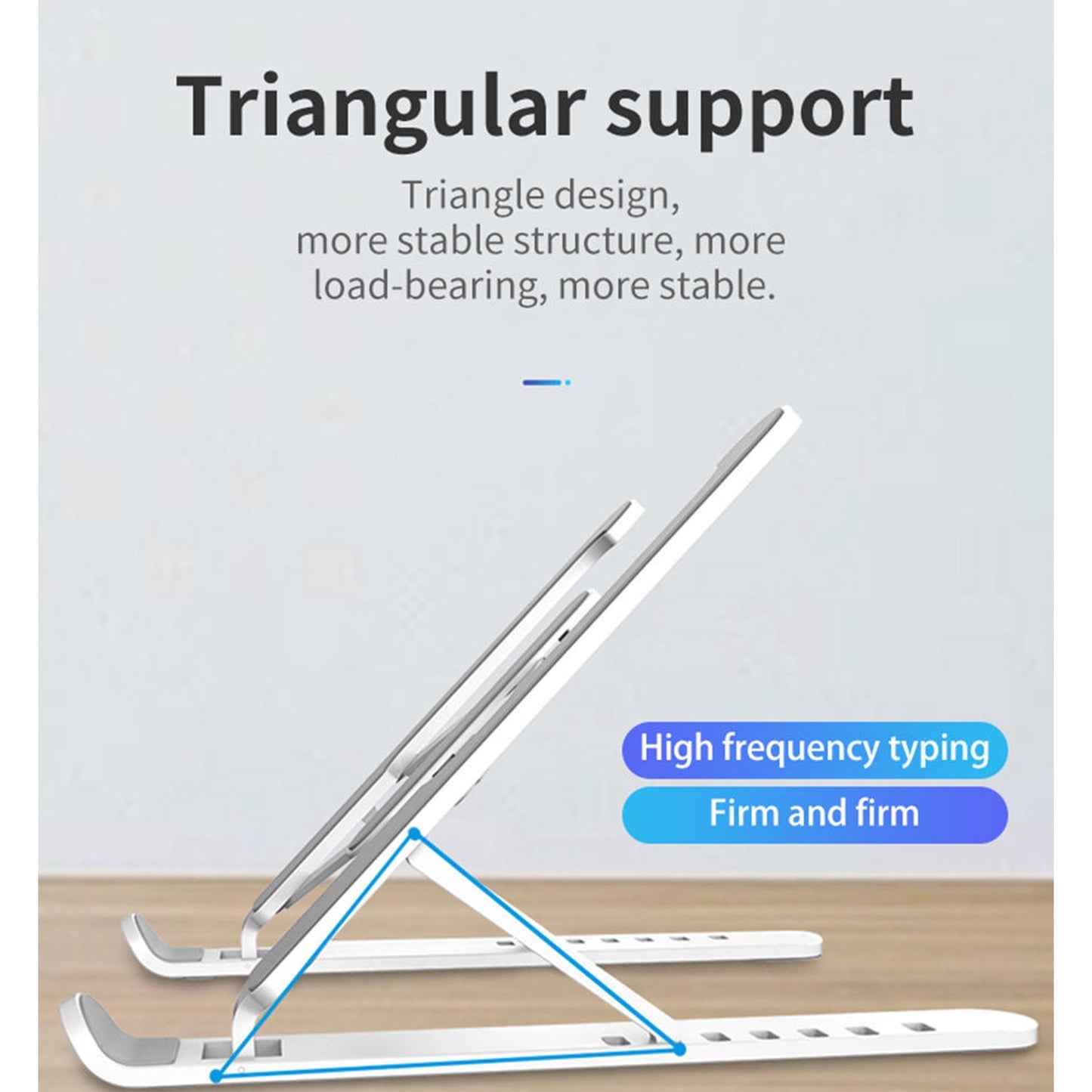 Triangular support

Triangle design, more stable structure, more load-bearing, more stable.

High frequency typing

Firm and firm